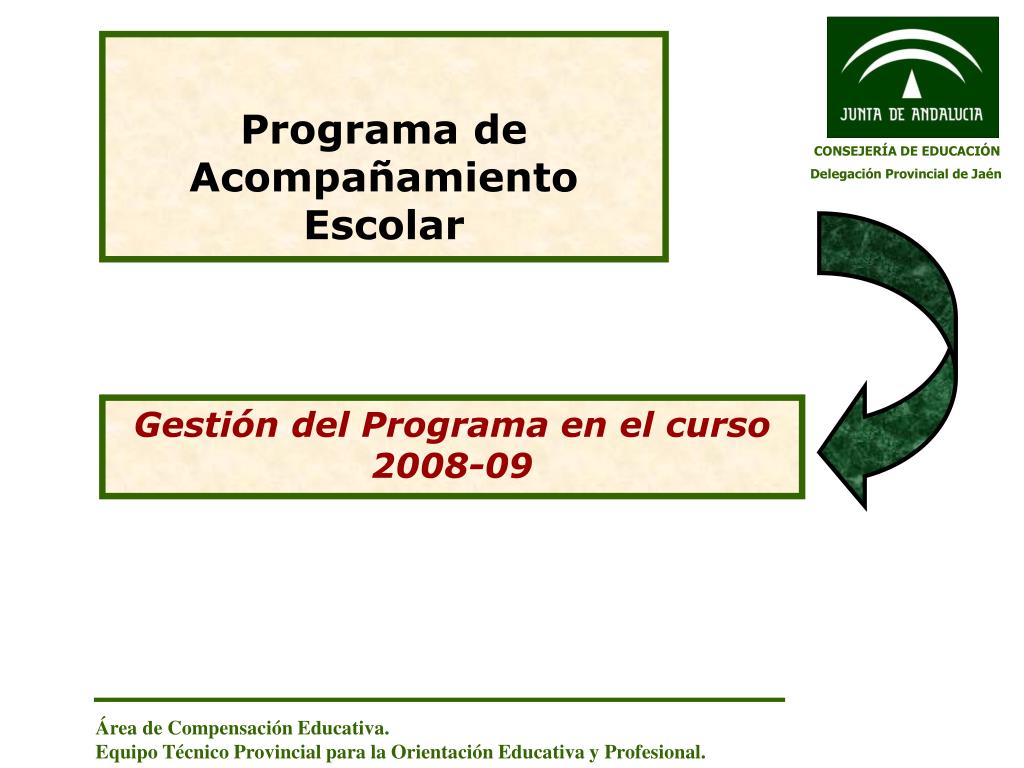 Programa de Acompañamiento Escolar

JUNTA DE ANDALUCIA

CONSEJERÍA DE EDUCACIÓN
Delegación Provincial de Jaén

Gestión del Programa en el curso 2008-09

Área de Compensación Educativa.
Equipo Técnico Provincial para la Orientación Educativa y Profesional.